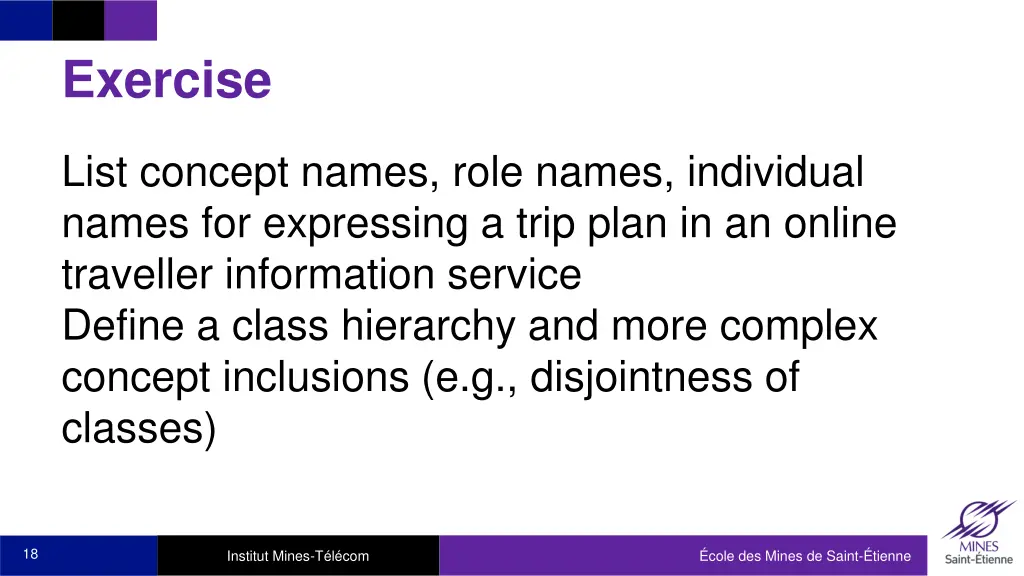 Exercise

List concept names, role names, individual names for expressing a trip plan in an online traveller information service
Define a class hierarchy and more complex concept inclusions (e.g., disjointness of classes)

18

Institut Mines-Télécom

École des Mines de Saint-Étienne

MINES
Saint-Étienne